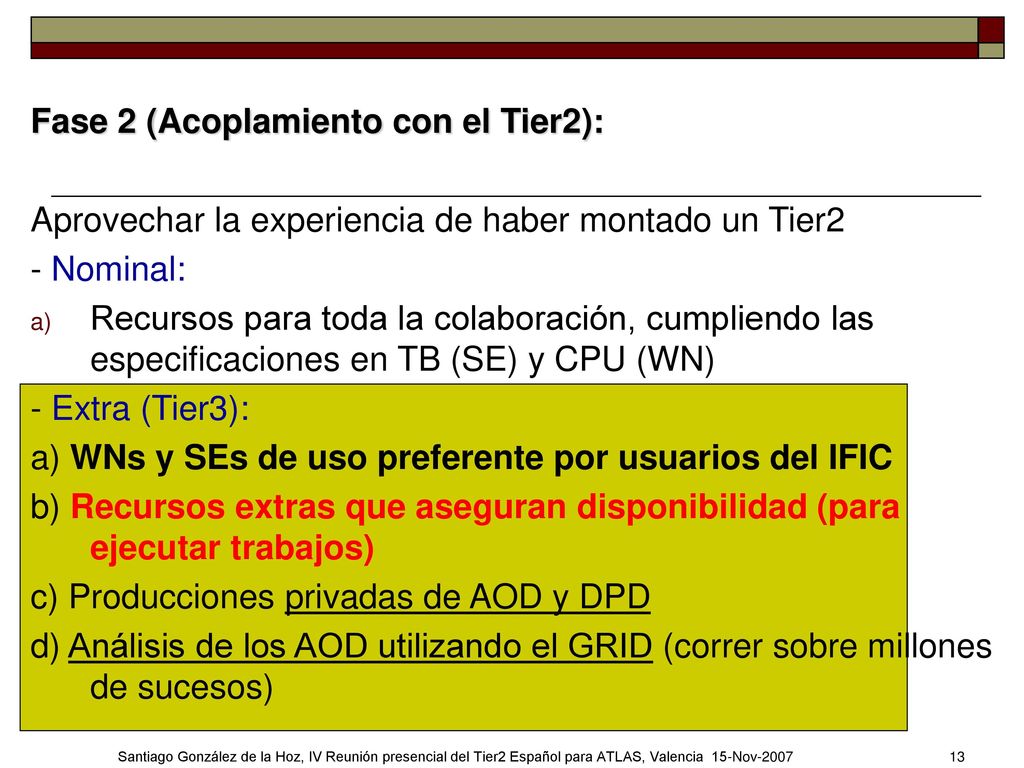 Fase 2 (Acoplamiento con el Tier2):

Aprovechar la experiencia de haber montado un Tier2

- Nominal:

a) Recursos para toda la colaboración, cumpliendo las especificaciones en TB (SE) y CPU (WN)

- Extra (Tier3):

a) WNs y SEs de uso preferente por usuarios del IFIC

b) Recursos extras que aseguran disponibilidad (para ejecutar trabajos)

c) Producciones privadas de AOD y DPD

d) Análisis de los AOD utilizando el GRID (correr sobre millones de sucesos)

Santiago González de la Hoz, IV Reunión presencial del Tier2 Español para ATLAS, Valencia 15-Nov-2007

13